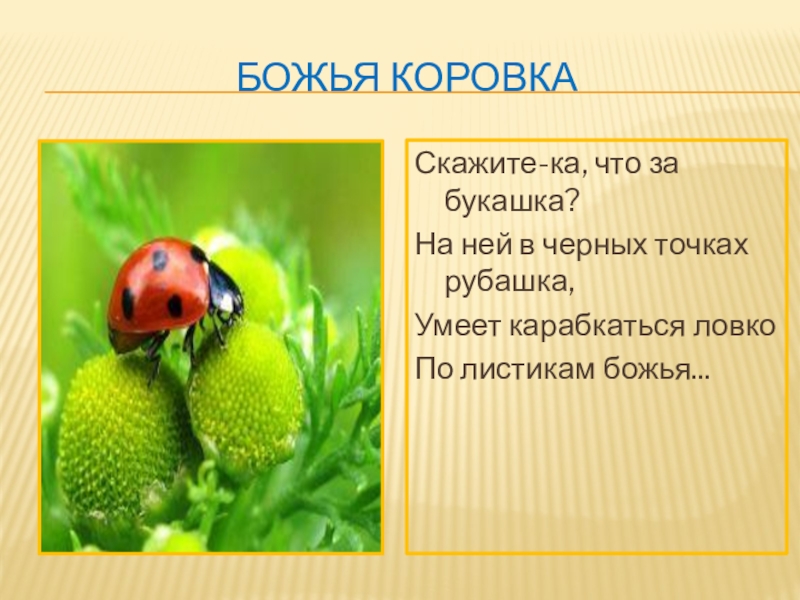 БОЖЬЯ КОРОВКА

Скажите-ка, что за букашка?

На ней в черных точках рубашка,

Умеет карабкаться ловко

По листикам божья...